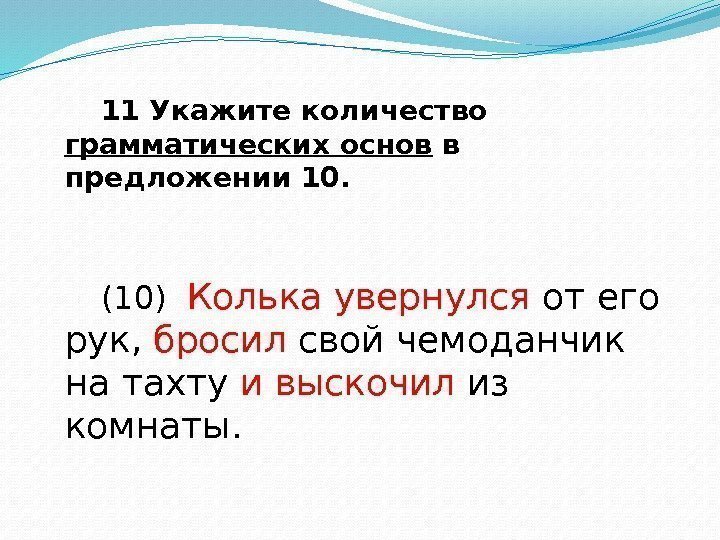 11 Укажите количество грамматических основ в предложении 10.

(10) Колька увернулся от его рук, бросил свой чемоданчик на тахту и выскочил из комнаты.